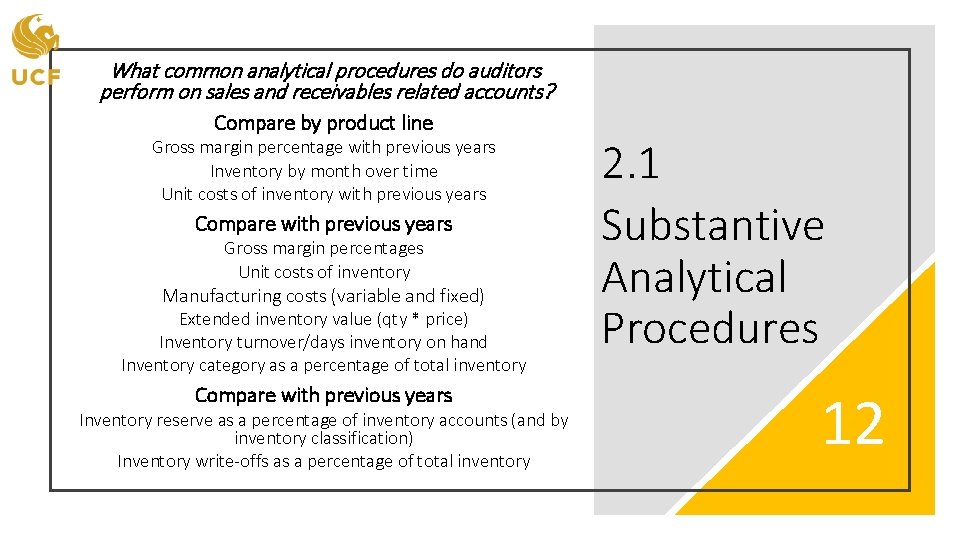 UCF

What common analytical procedures do auditors perform on sales and receivables related accounts?

Compare by product line

Gross margin percentage with previous years
Inventory by month over time
Unit costs of inventory with previous years

Compare with previous years

Gross margin percentages
Unit costs of inventory
Manufacturing costs (variable and fixed)
Extended inventory value (qty * price)
Inventory turnover/days inventory on hand
Inventory category as a percentage of total inventory

Compare with previous years

Inventory reserve as a percentage of inventory accounts (and by inventory classification)
Inventory write-offs as a percentage of total inventory

2.1 Substantive Analytical Procedures

12